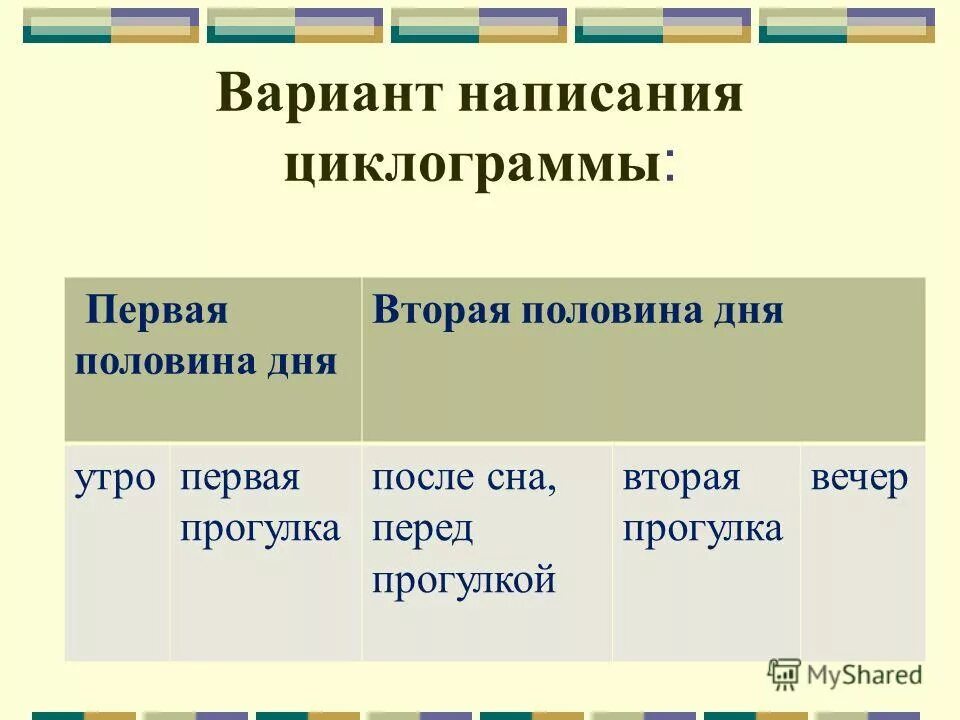 Вариант написания циклограммы:

| Первая половина дня | | Вторая половина дня | | |
|---|---|---|---|---|
| утро | первая прогулка | после сна, перед прогулкой | вторая прогулка | вечер |

MyShared